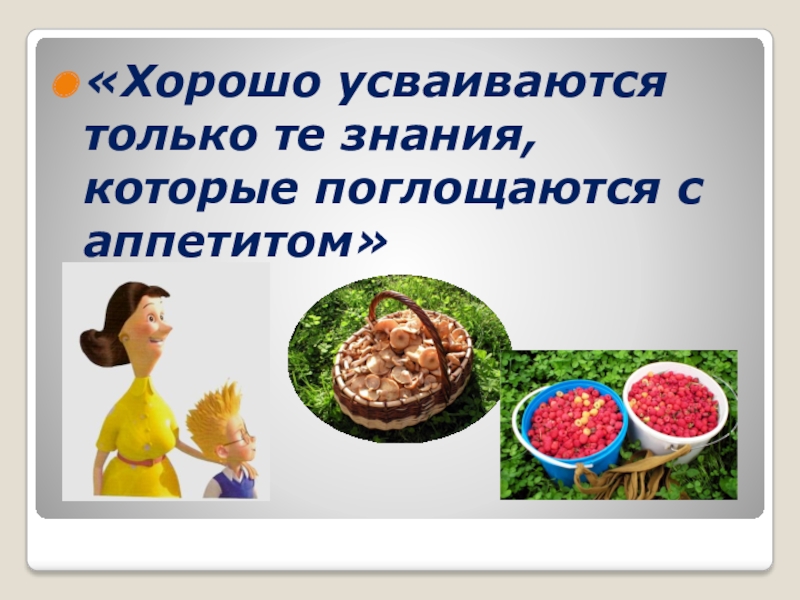 «Хорошо усваиваются только те знания, которые поглощаются с аппетитом»